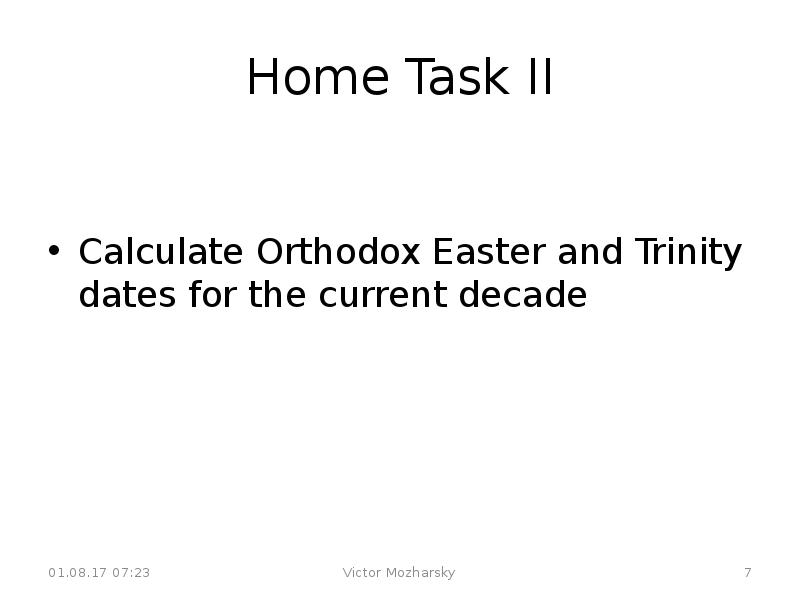 Home Task II

• Calculate Orthodox Easter and Trinity dates for the current decade

01.08.17 07:23

Victor Mozharsky

7